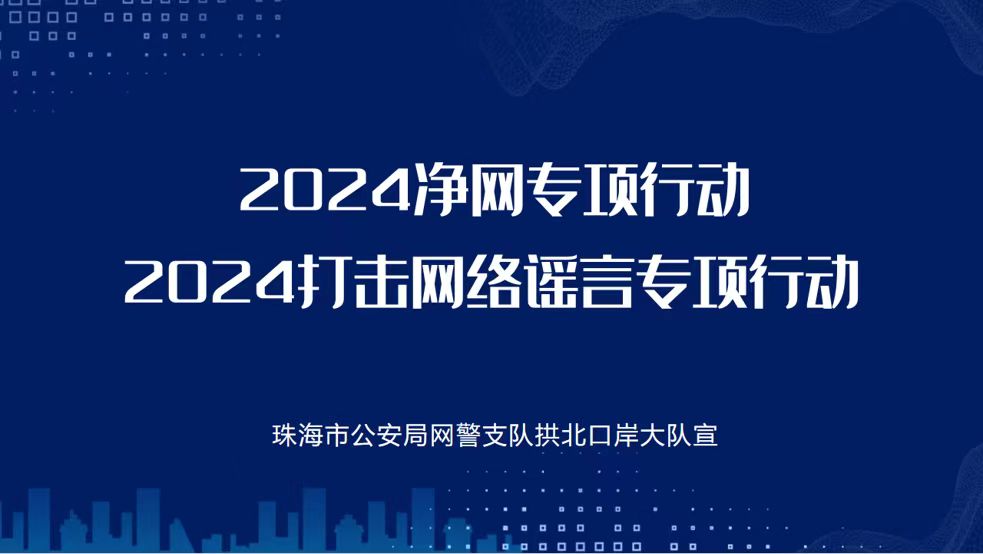 2024净网专项行动
2024打击网络谣言专项行动

珠海市公安局网警支队拱北口岸大队宣